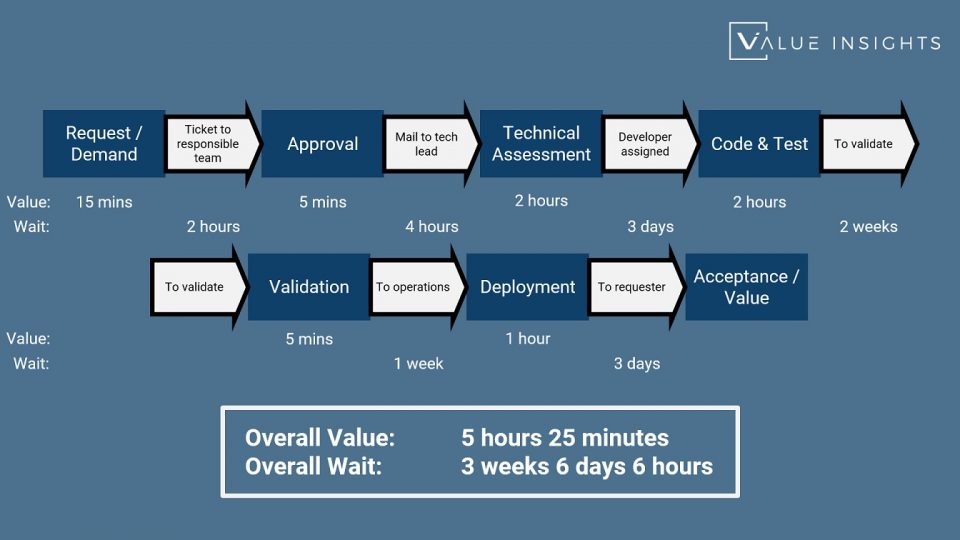 VALUE INSIGHTS

Request / Demand

Ticket to responsible team

Approval

Mail to tech lead

Technical Assessment

Developer assigned

Code & Test

To validate

Value: 15 mins 5 mins 2 hours 2 hours

Wait: 2 hours 4 hours 3 days 2 weeks

To validate

Validation

To operations

Deployment

To requester

Acceptance / Value

Value: 5 mins 1 hour

Wait: 1 week 3 days

Overall Value: 5 hours 25 minutes
Overall Wait: 3 weeks 6 days 6 hours